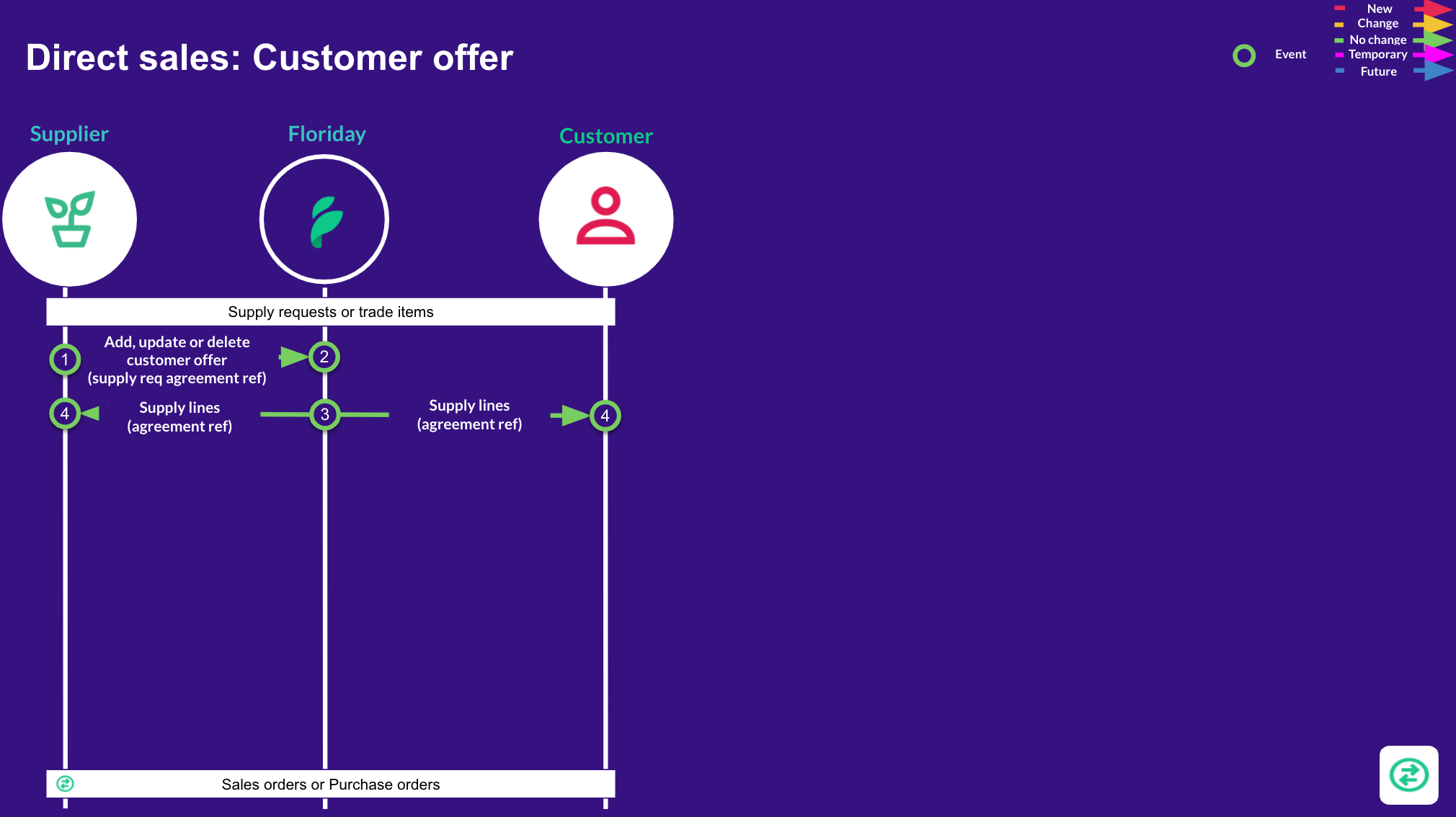 Direct sales: Customer offer

Event

New
Change
No change
Temporary
Future

Supplier

Floriday

Customer

Supply requests or trade items

1

Add, update or delete customer offer (supply req agreement ref)

2

4

Supply lines (agreement ref)

3

Supply lines (agreement ref)

4

Sales orders or Purchase orders